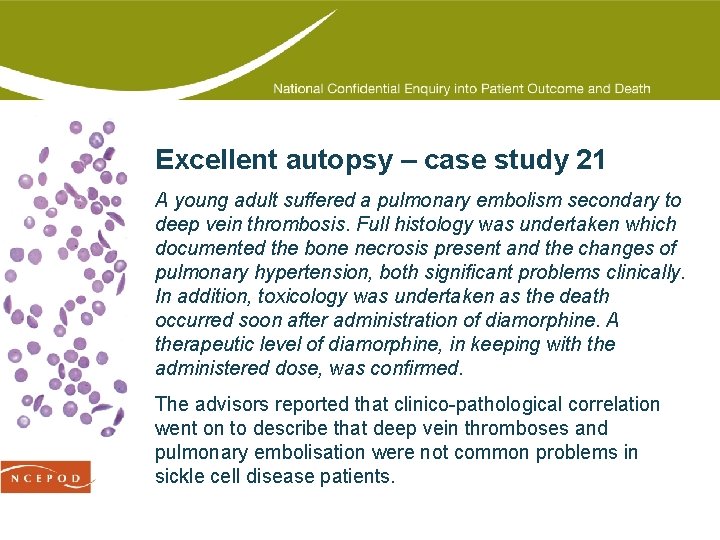 National Confidential Enquiry into Patient Outcome and Death

Excellent autopsy – case study 21

A young adult suffered a pulmonary embolism secondary to deep vein thrombosis. Full histology was undertaken which documented the bone necrosis present and the changes of pulmonary hypertension, both significant problems clinically. In addition, toxicology was undertaken as the death occurred soon after administration of diamorphine. A therapeutic level of diamorphine, in keeping with the administered dose, was confirmed.

The advisors reported that clinico-pathological correlation went on to describe that deep vein thromboses and pulmonary embolisation were not common problems in sickle cell disease patients.

NCEPOD